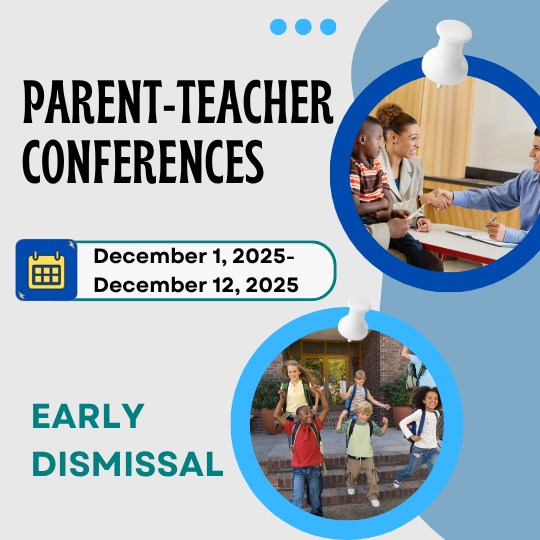 PARENT-TEACHER CONFERENCES

December 1, 2025-
December 12, 2025

EARLY DISMISSAL